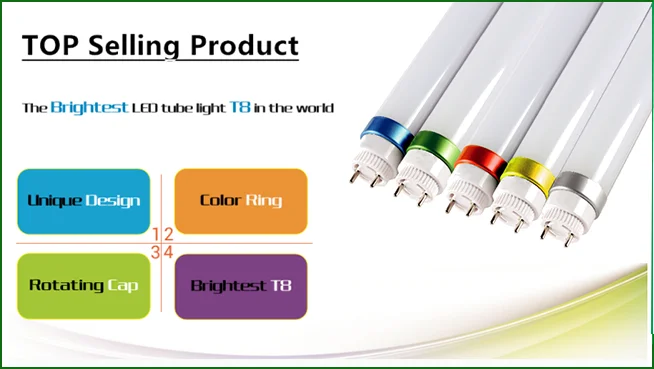 TOP Selling Product

The Brightest LED tube light T8 in the world

Unique Design

Color Ring

1 2

3 4

Rotating Cap

Brightest T8